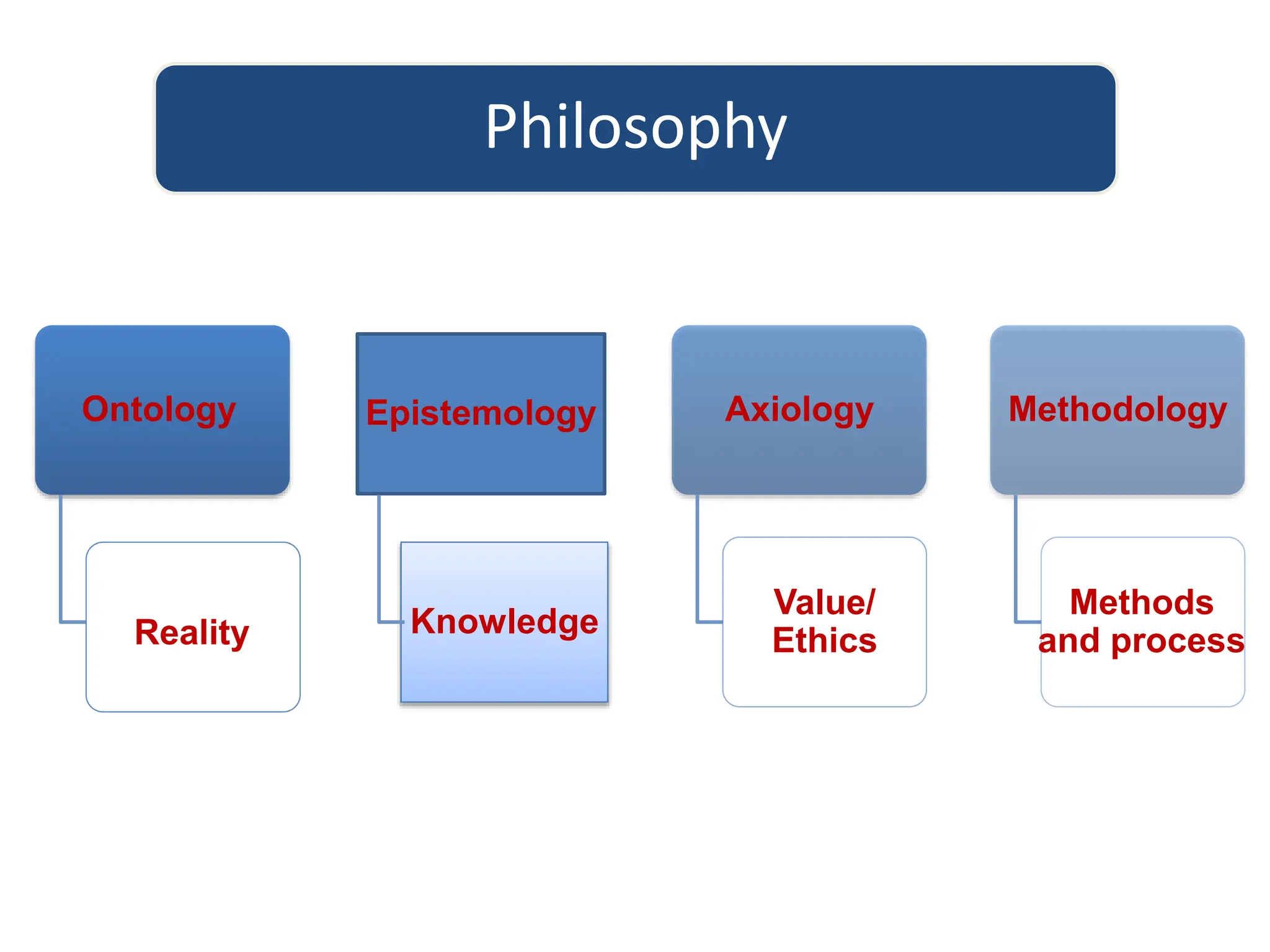 Philosophy

Ontology

Reality

Epistemology

Knowledge

Axiology

Value/ Ethics

Methodology

Methods and process